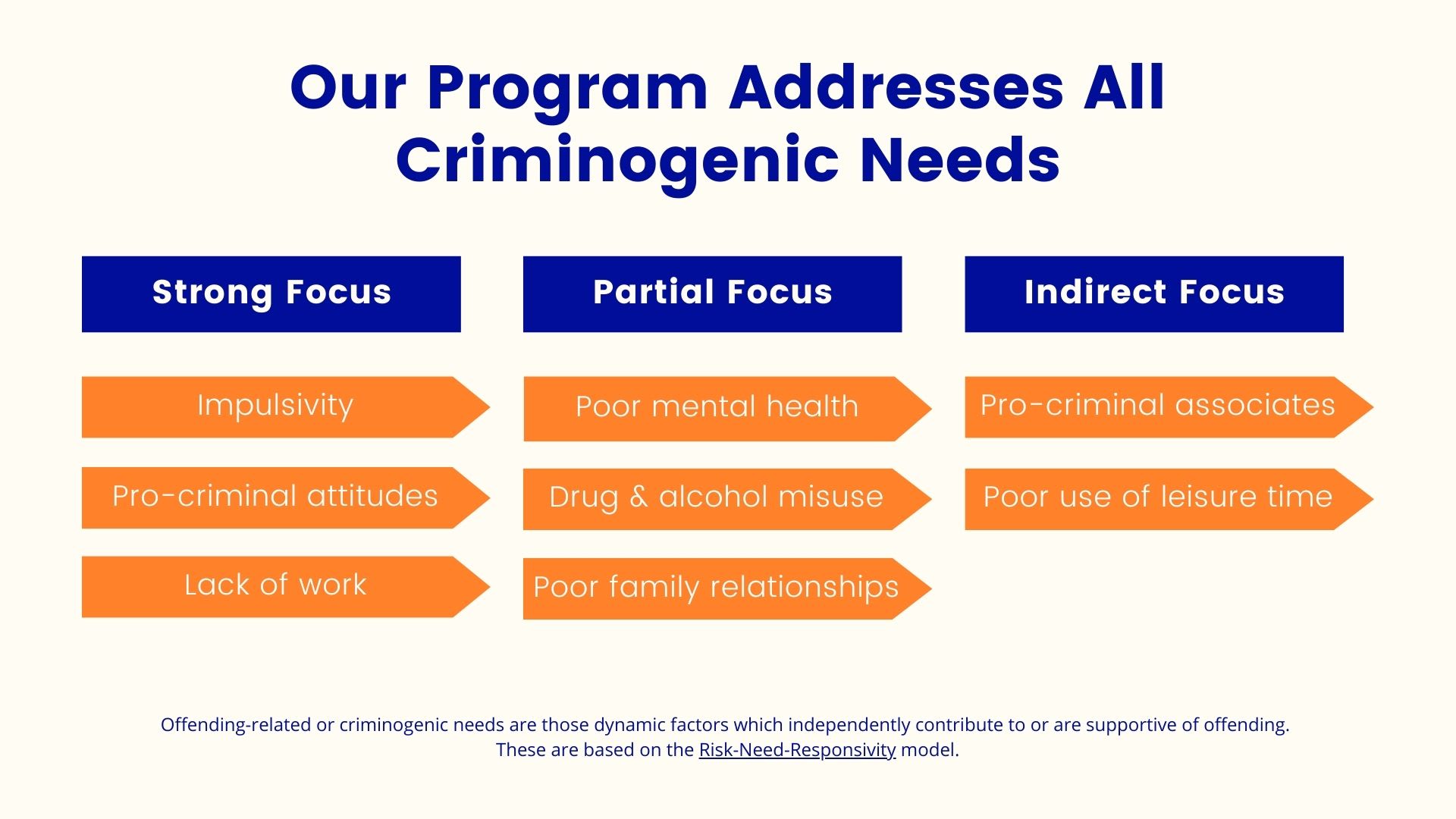 Our Program Addresses All Criminogenic Needs

Strong Focus

Impulsivity

Pro-criminal attitudes

Lack of work

Partial Focus

Poor mental health

Drug & alcohol misuse

Poor family relationships

Indirect Focus

Pro-criminal associates

Poor use of leisure time

Offending-related or criminogenic needs are those dynamic factors which independently contribute to or are supportive of offending. These are based on the Risk-Need-Responsivity model.